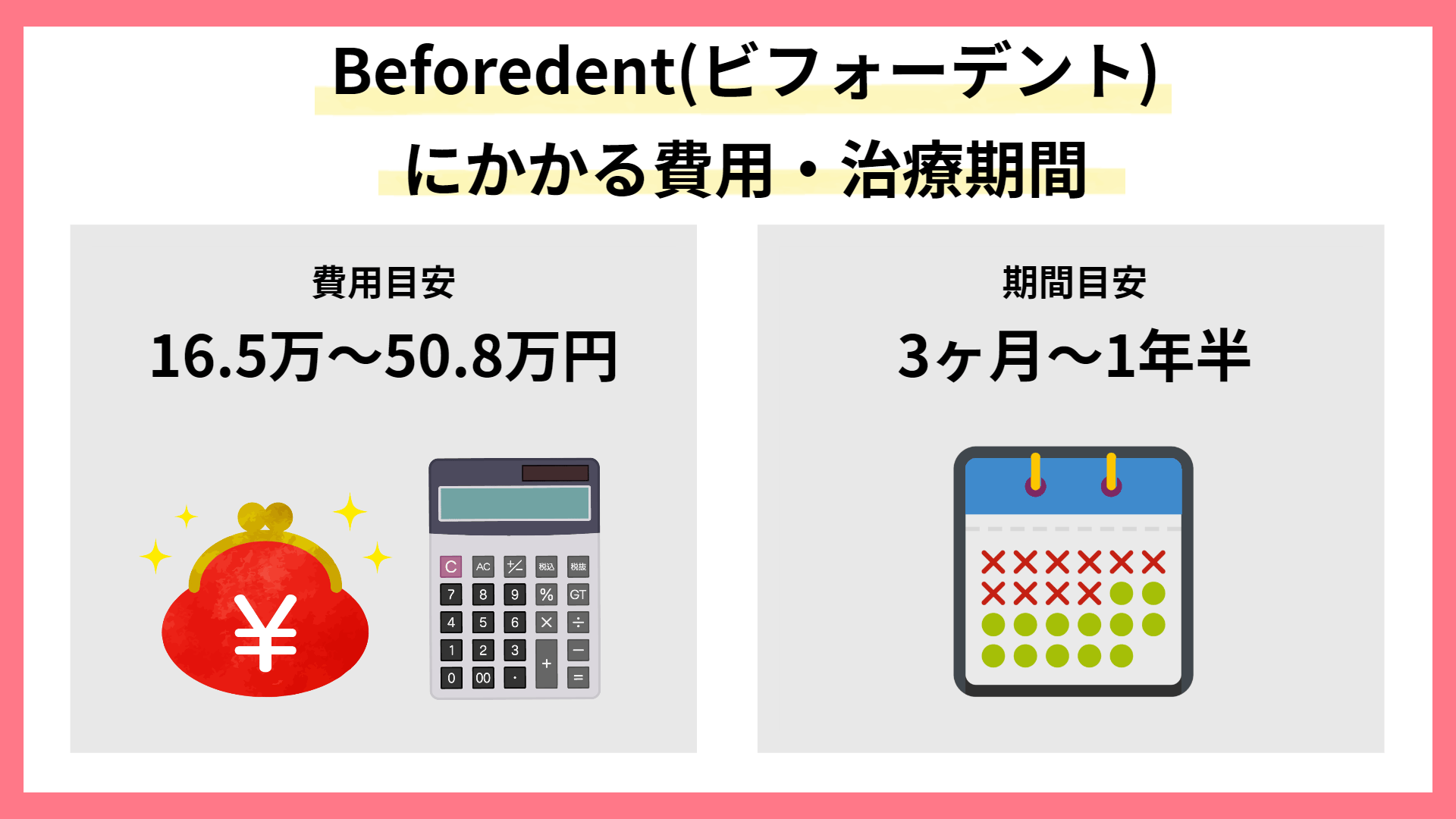 Beforedent(ビフォーデント)
にかかる費用・治療期間

費用目安
16.5万〜50.8万円

¥

C AC +/− 税込 税抜
7 8 9 % GT
4 5 6 × ÷
1 2 3 + −
0 00 · =

期間目安
3ヶ月〜1年半